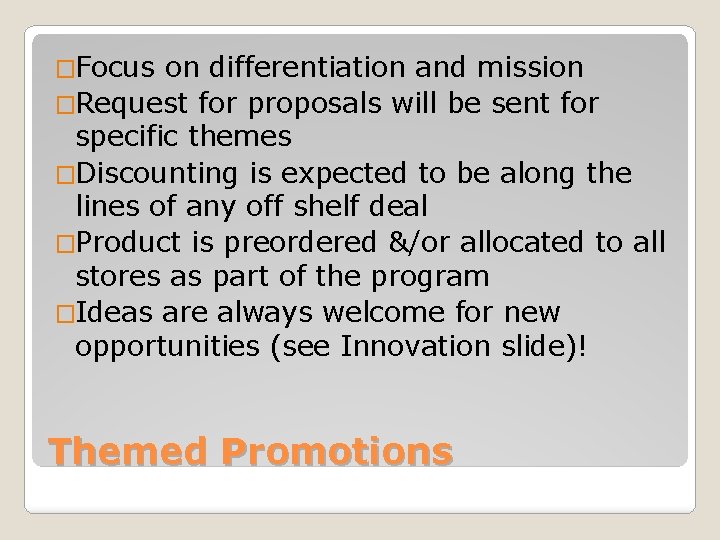 □Focus on differentiation and mission
□Request for proposals will be sent for specific themes
□Discounting is expected to be along the lines of any off shelf deal
□Product is preordered &/or allocated to all stores as part of the program
□Ideas are always welcome for new opportunities (see Innovation slide)!

Themed Promotions